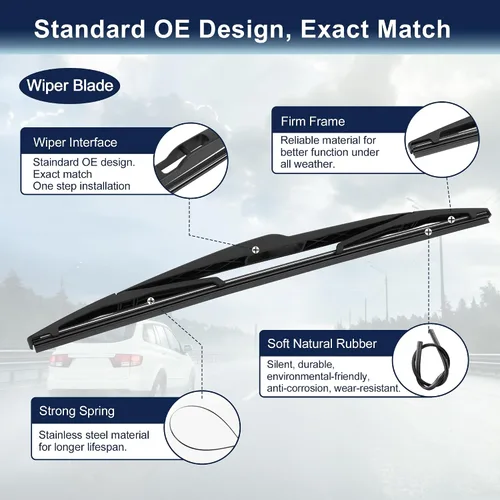 Standard OE Design, Exact Match

Wiper Blade

Wiper Interface

Staindard OE design.
Exact match
One step installation

Firm Frame

Reliable material for better function under all weather.

Soft Natural Rubber

Silent, durable, environmental-friendly, anti-corrosion, wear-resistant.

Strong Spring

Stainless steel material for longer lifespan.